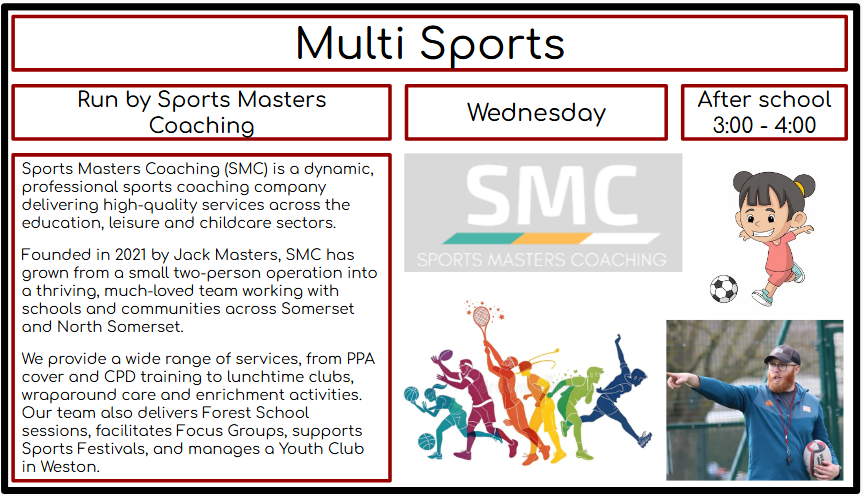 Multi Sports

Run by Sports Masters Coaching

Wednesday

After school 3:00 - 4:00

Sports Masters Coaching (SMC) is a dynamic, professional sports coaching company delivering high-quality services across the education, leisure and childcare sectors.

Founded in 2021 by Jack Masters, SMC has grown from a small two-person operation into a thriving, much-loved team working with schools and communities across Somerset and North Somerset.

We provide a wide range of services, from PPA cover and CPD training to lunchtime clubs, wraparound care and enrichment activities. Our team also delivers Forest School sessions, facilitates Focus Groups, supports Sports Festivals, and manages a Youth Club in Weston.

SMC
SPORTS MASTERS COACHING